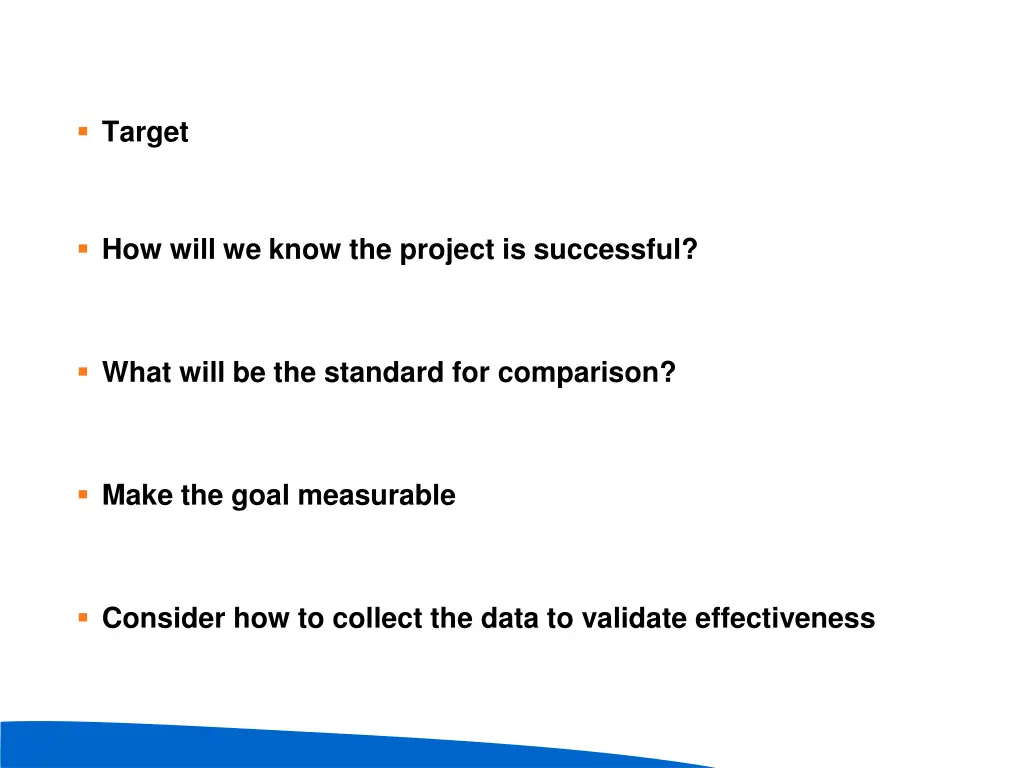 ▪ Target

▪ How will we know the project is successful?

▪ What will be the standard for comparison?

▪ Make the goal measurable

▪ Consider how to collect the data to validate effectiveness